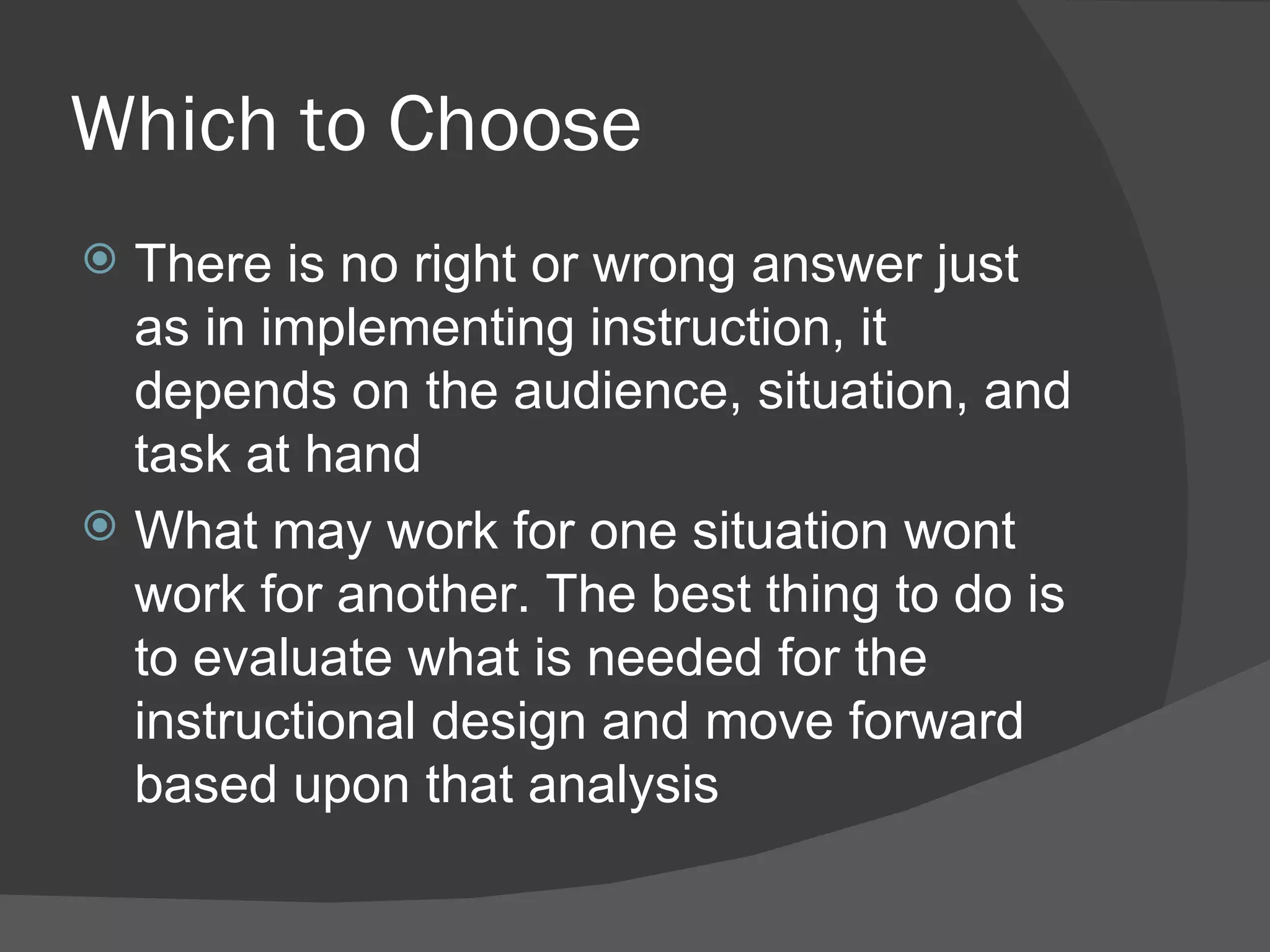 Which to Choose

There is no right or wrong answer just as in implementing instruction, it depends on the audience, situation, and task at hand

What may work for one situation wont work for another. The best thing to do is to evaluate what is needed for the instructional design and move forward based upon that analysis